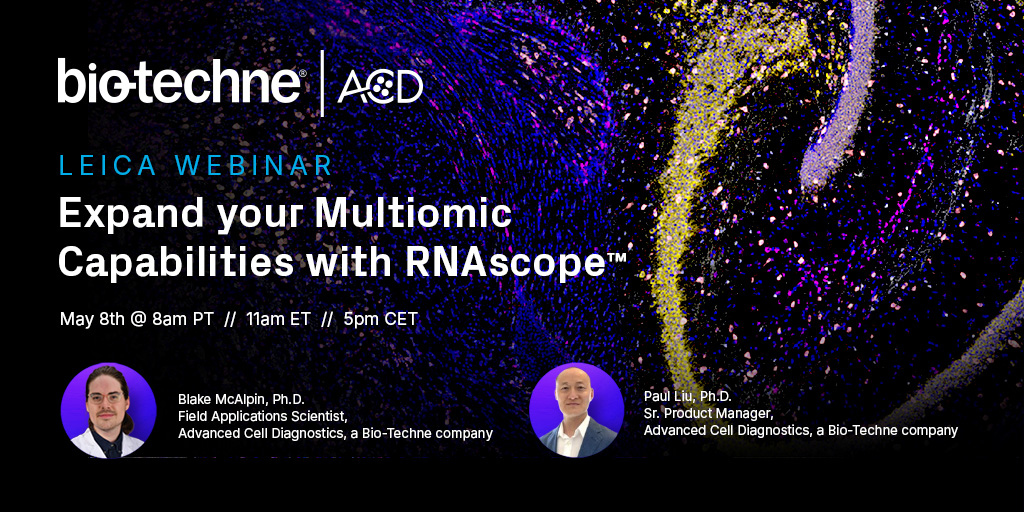 bio-techne® | ACD

LEICA WEBINAR

Expand your Multiomic Capabilities with RNAscope™

May 8th @ 8am PT // 11am ET // 5pm CET

Blake McAlpin, Ph.D.
Field Applications Scientist,
Advanced Cell Diagnostics, a Bio-Techne company

Paul Liu, Ph.D.
Sr. Product Manager,
Advanced Cell Diagnostics, a Bio-Techne company